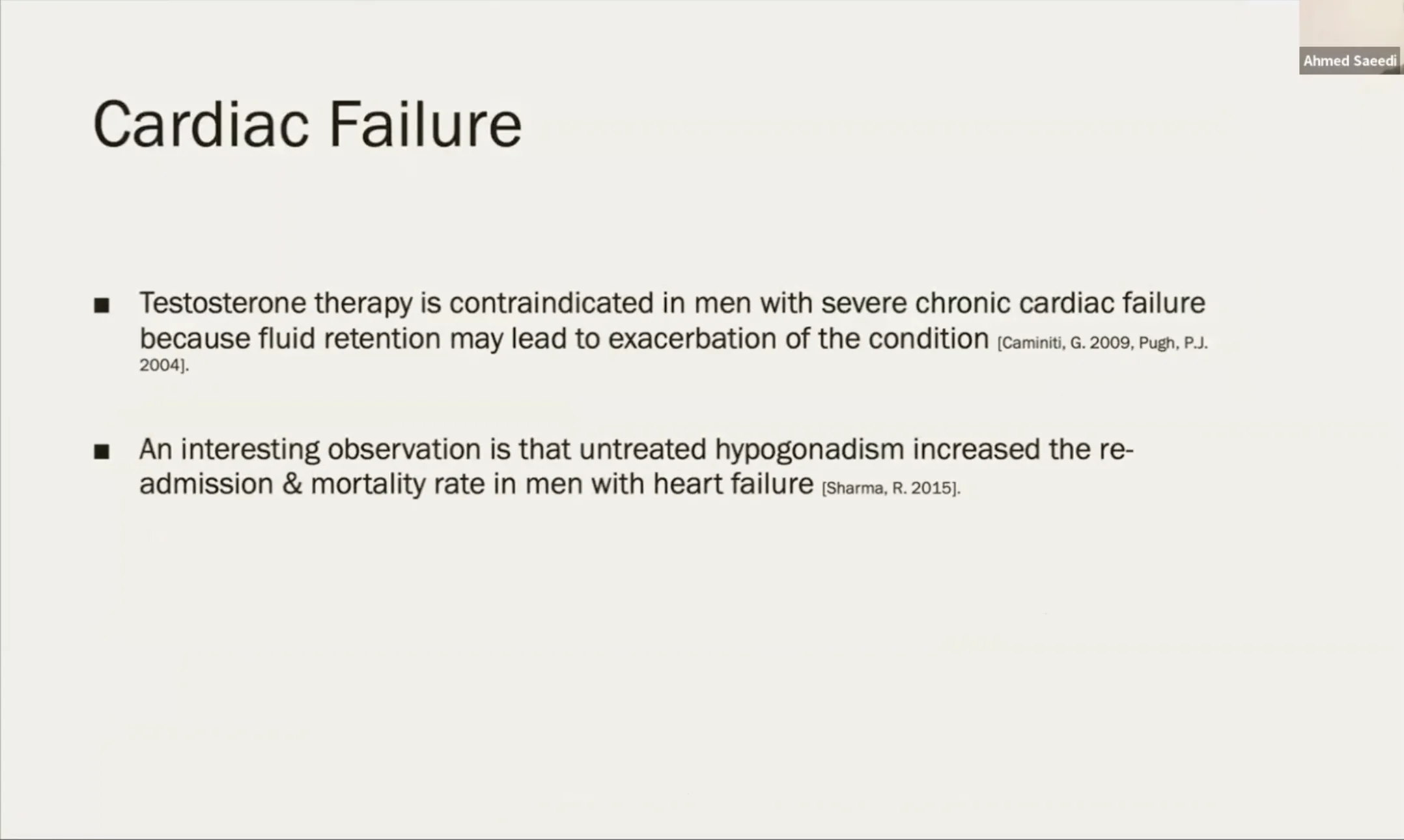 Ahmed Saeedi

Cardiac Failure

■ Testosterone therapy is contraindicated in men with severe chronic cardiac failure because fluid retention may lead to exacerbation of the condition [Caminiti, G. 2009, Pugh, P.J. 2004].

■ An interesting observation is that untreated hypogonadism increased the re-admission & mortality rate in men with heart failure [Sharma, R. 2015].